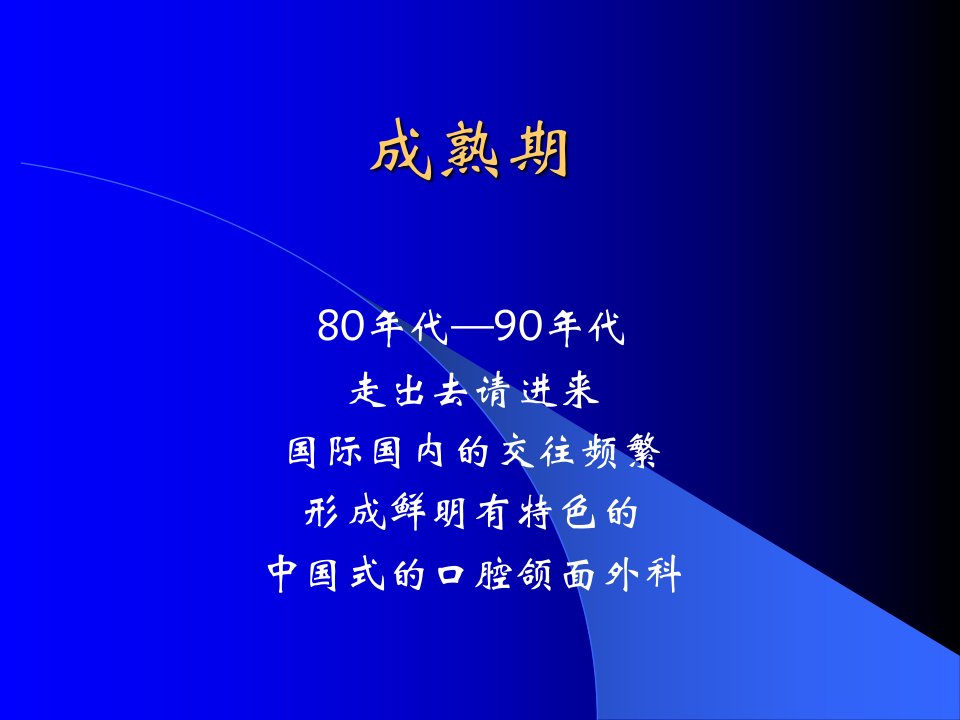 成熟期

80年代—90年代

走出去请进来

国际国内的交往频繁

形成鲜明有特色的

中国式的口腔颌面外科